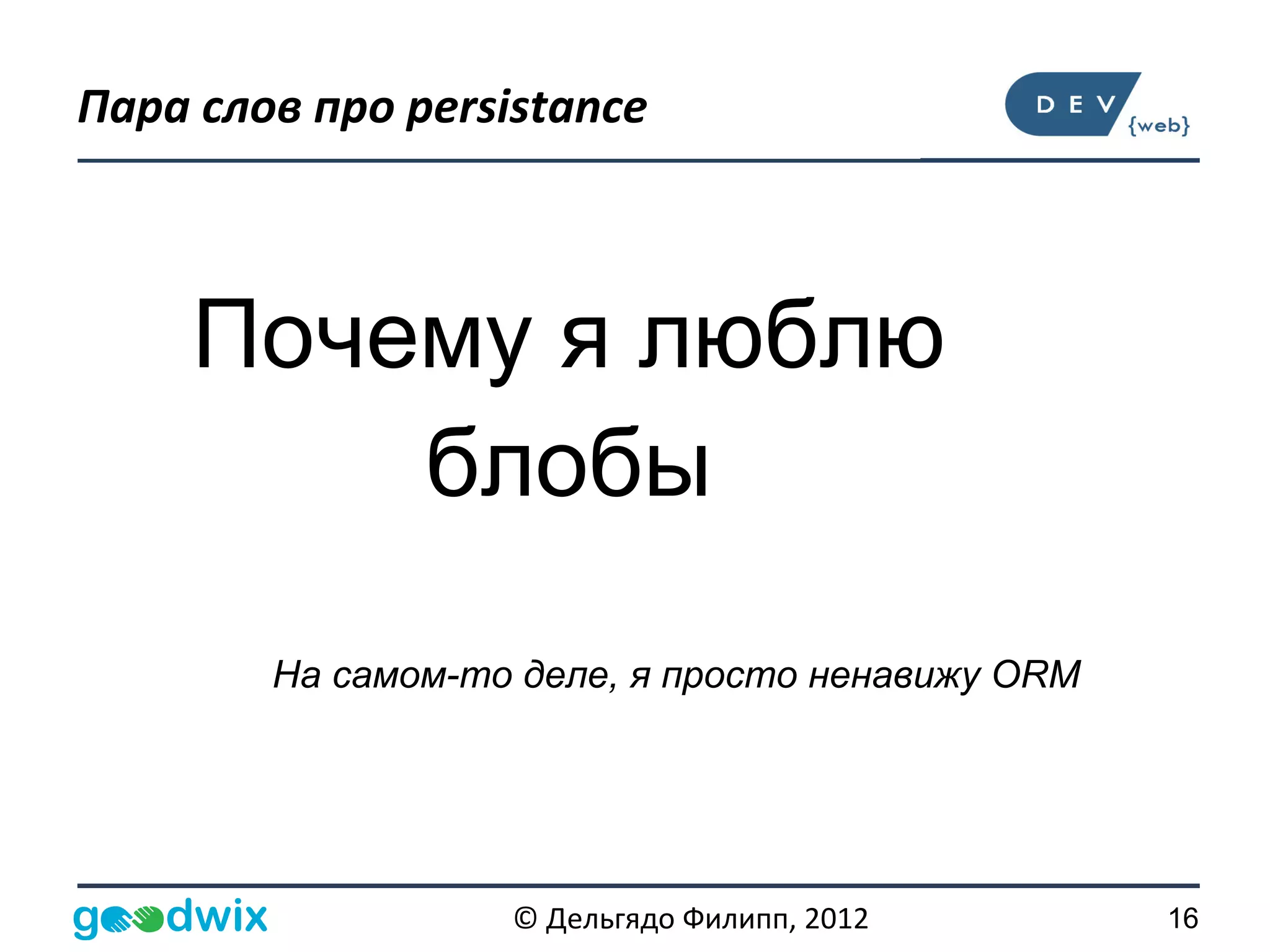 Пара слов про persistance

DEV {web}

Почему я люблю блобы

На самом-то деле, я просто ненавижу ORM

goodwix

© Дельгядо Филипп, 2012

16